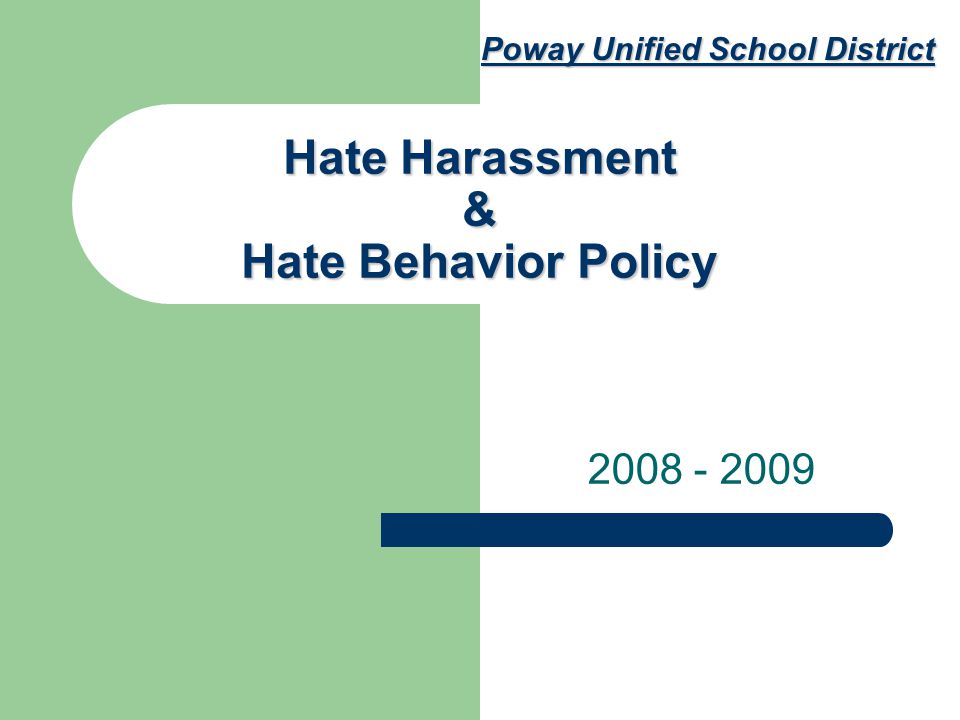 Poway Unified School District

Hate Harassment
&
Hate Behavior Policy

2008 - 2009